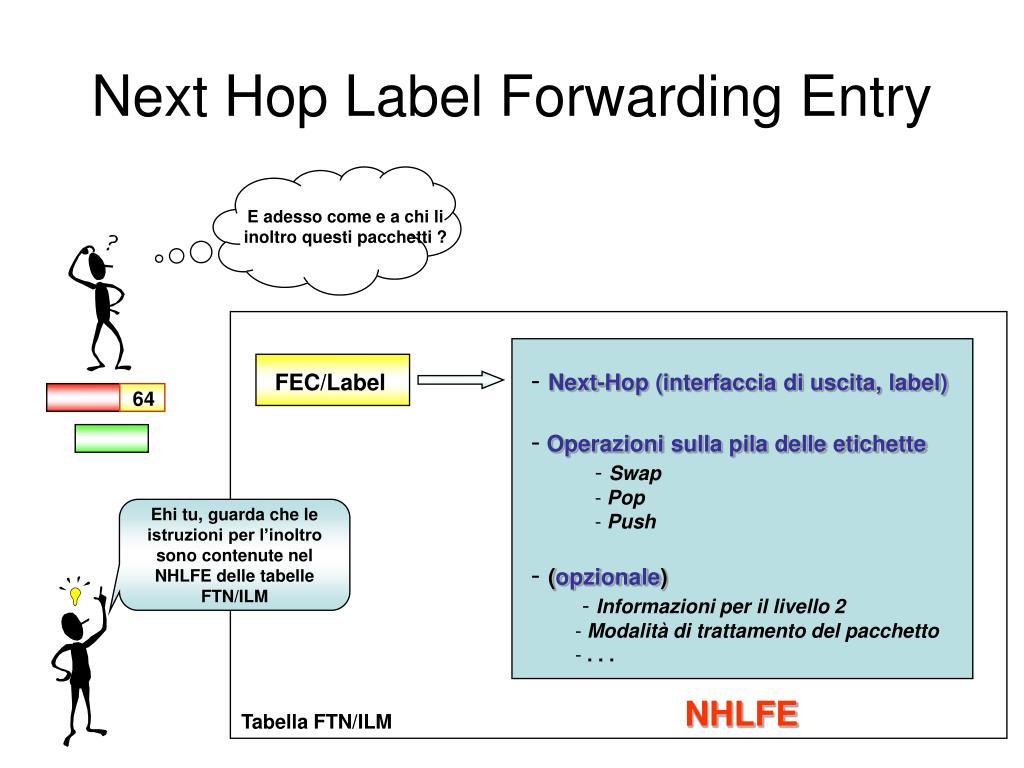 Next Hop Label Forwarding Entry

E adesso come e a chi li inoltro questi pacchetti ?

?

64

FEC/Label

- Next-Hop (interfaccia di uscita, label)

- Operazioni sulla pila delle etichette
- Swap
- Pop
- Push

- (opzionale)
- Informazioni per il livello 2
- Modalità di trattamento del pacchetto
- . . .

Ehi tu, guarda che le istruzioni per l'inoltro sono contenute nel NHLFE delle tabelle FTN/ILM

Tabella FTN/ILM

NHLFE